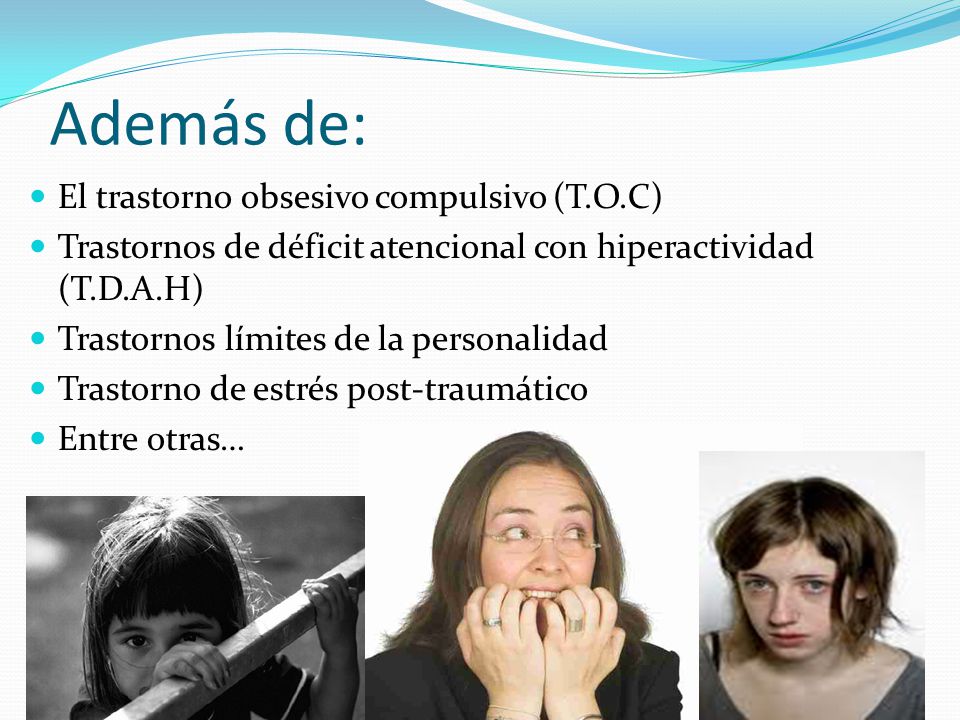 Además de:

El trastorno obsesivo compulsivo (T.O.C)
Trastornos de déficit atencional con hiperactividad (T.D.A.H)
Trastornos límites de la personalidad
Trastorno de estrés post-traumático
Entre otras…